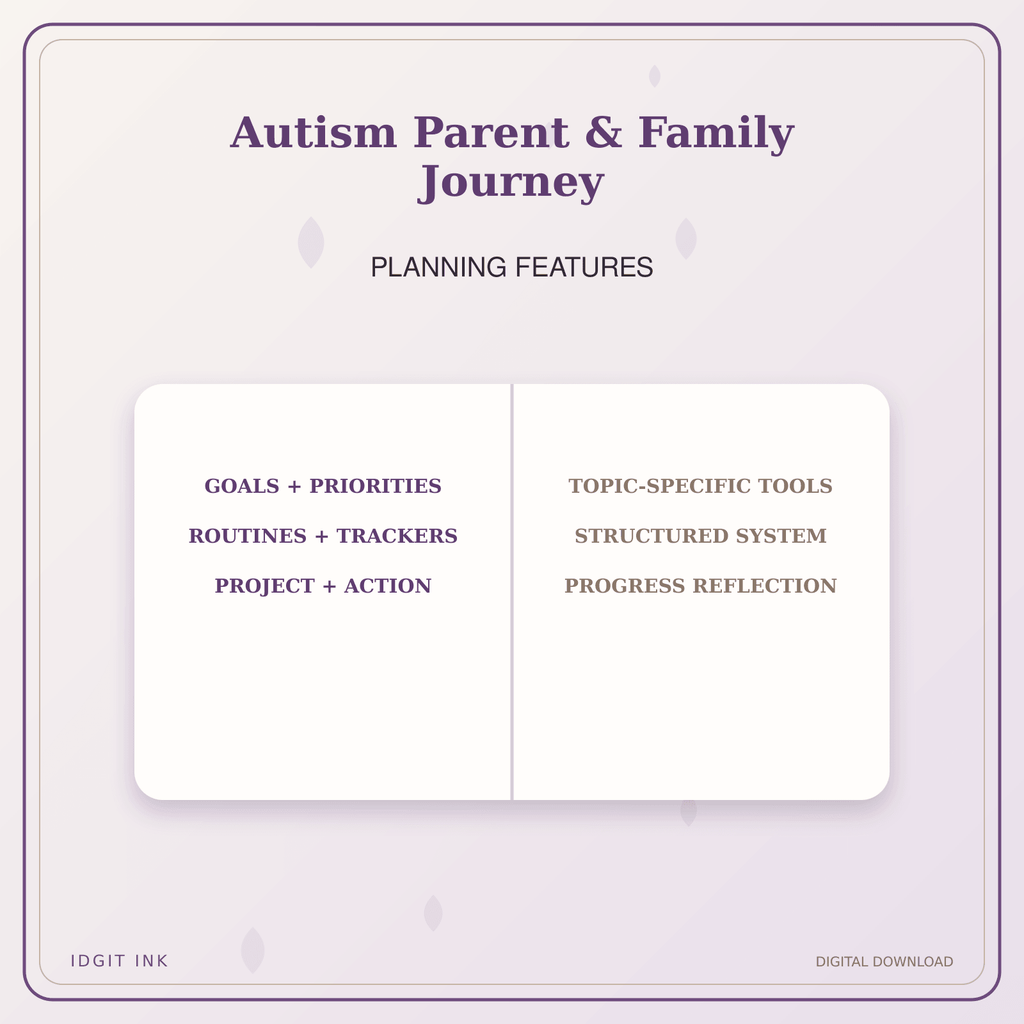 Autism Parent & Family Journey

PLANNING FEATURES

GOALS + PRIORITIES
ROUTINES + TRACKERS
PROJECT + ACTION

TOPIC-SPECIFIC TOOLS
STRUCTURED SYSTEM
PROGRESS REFLECTION

IDGIT INK

DIGITAL DOWNLOAD